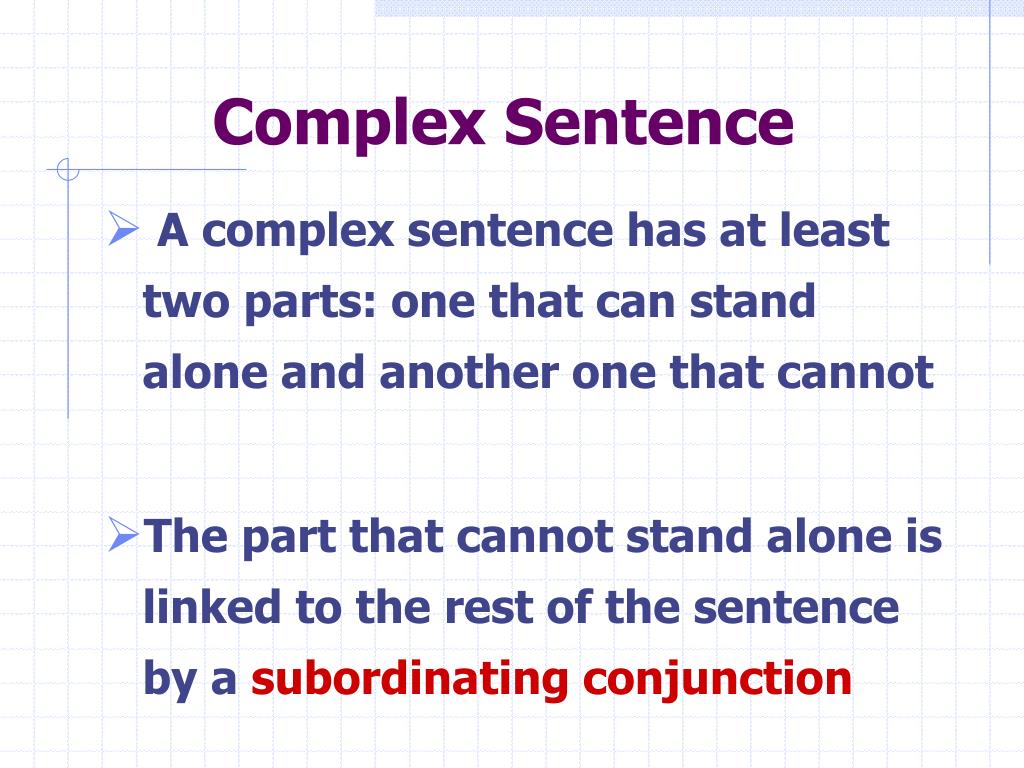 Complex Sentence

➢ A complex sentence has at least two parts: one that can stand alone and another one that cannot

➢ The part that cannot stand alone is linked to the rest of the sentence by a subordinating conjunction